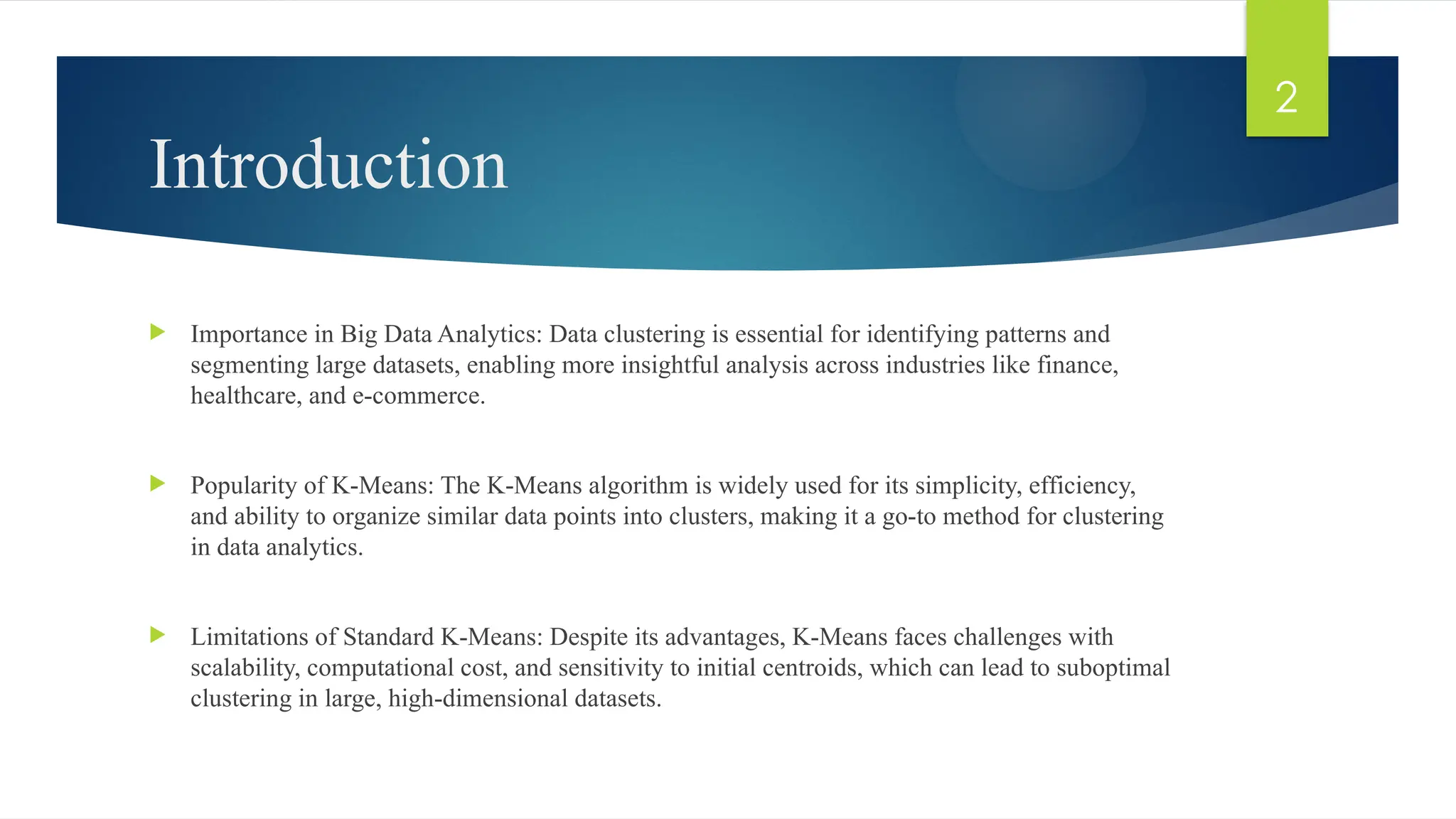 2

Introduction

Importance in Big Data Analytics: Data clustering is essential for identifying patterns and segmenting large datasets, enabling more insightful analysis across industries like finance, healthcare, and e-commerce.

Popularity of K-Means: The K-Means algorithm is widely used for its simplicity, efficiency, and ability to organize similar data points into clusters, making it a go-to method for clustering in data analytics.

Limitations of Standard K-Means: Despite its advantages, K-Means faces challenges with scalability, computational cost, and sensitivity to initial centroids, which can lead to suboptimal clustering in large, high-dimensional datasets.